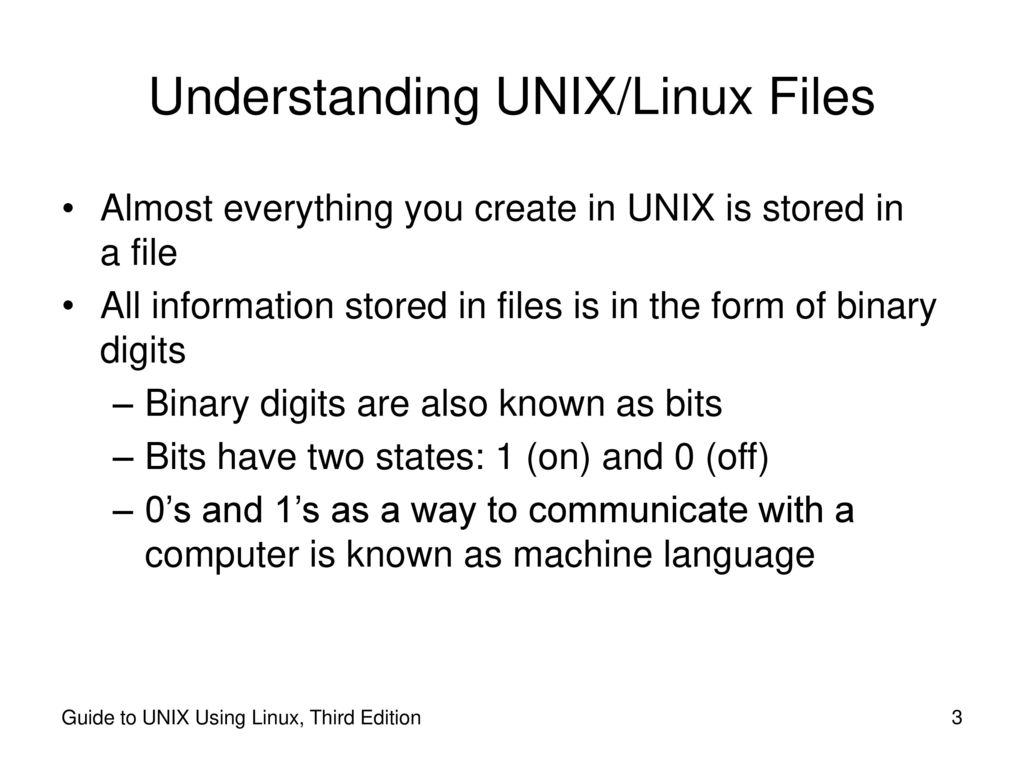 Understanding UNIX/Linux Files

• Almost everything you create in UNIX is stored in a file

• All information stored in files is in the form of binary digits

– Binary digits are also known as bits

– Bits have two states: 1 (on) and 0 (off)

– 0’s and 1’s as a way to communicate with a computer is known as machine language

Guide to UNIX Using Linux, Third Edition

3